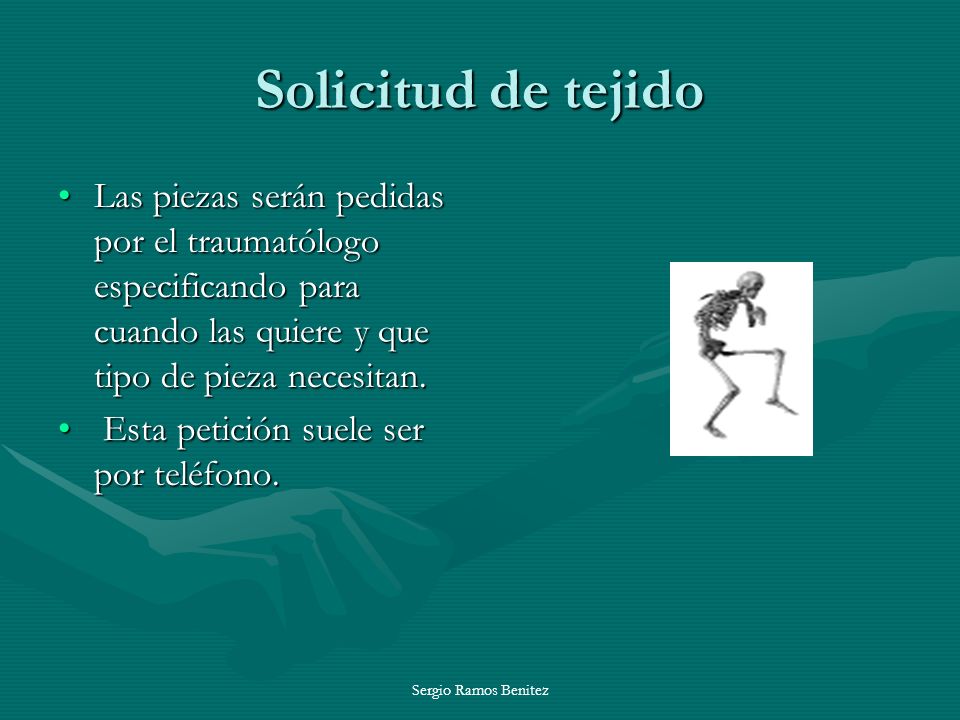 Solicitud de tejido

• Las piezas serán pedidas por el traumatólogo especificando para cuando las quiere y que tipo de pieza necesitan.
• Esta petición suele ser por teléfono.

Sergio Ramos Benitez